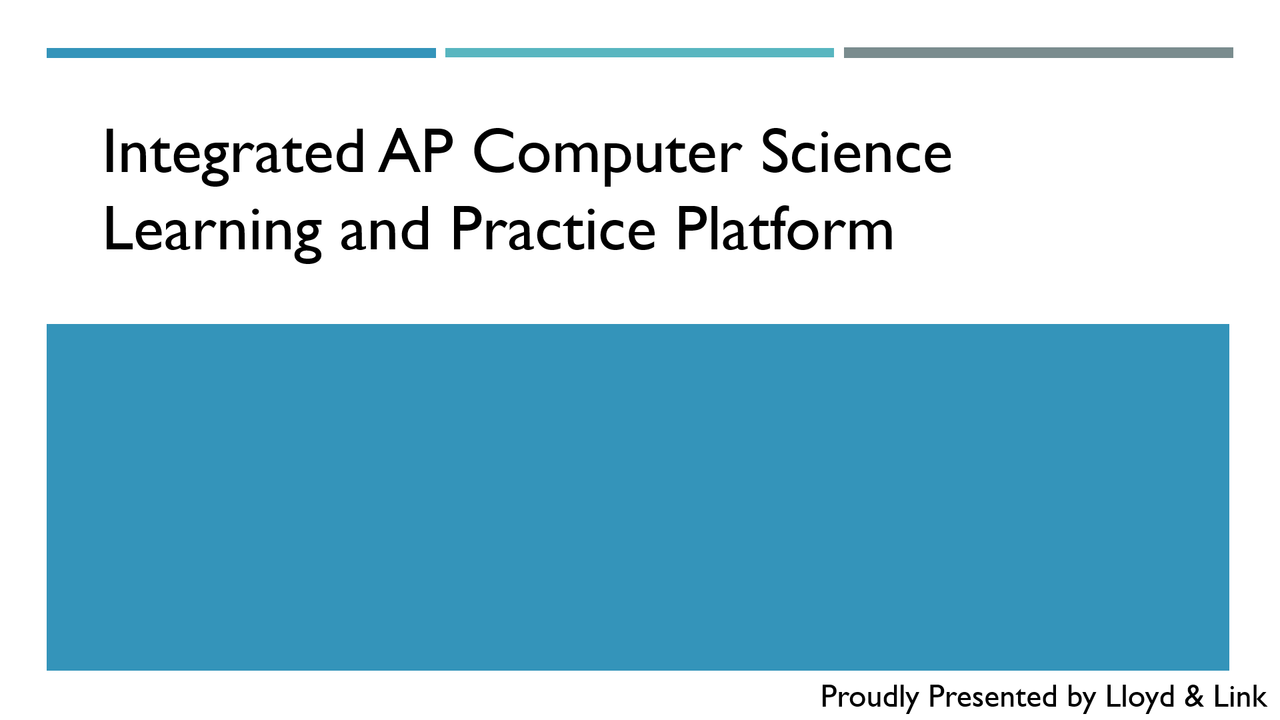 Integrated AP Computer Science Learning and Practice Platform

Proudly Presented by Lloyd & Link